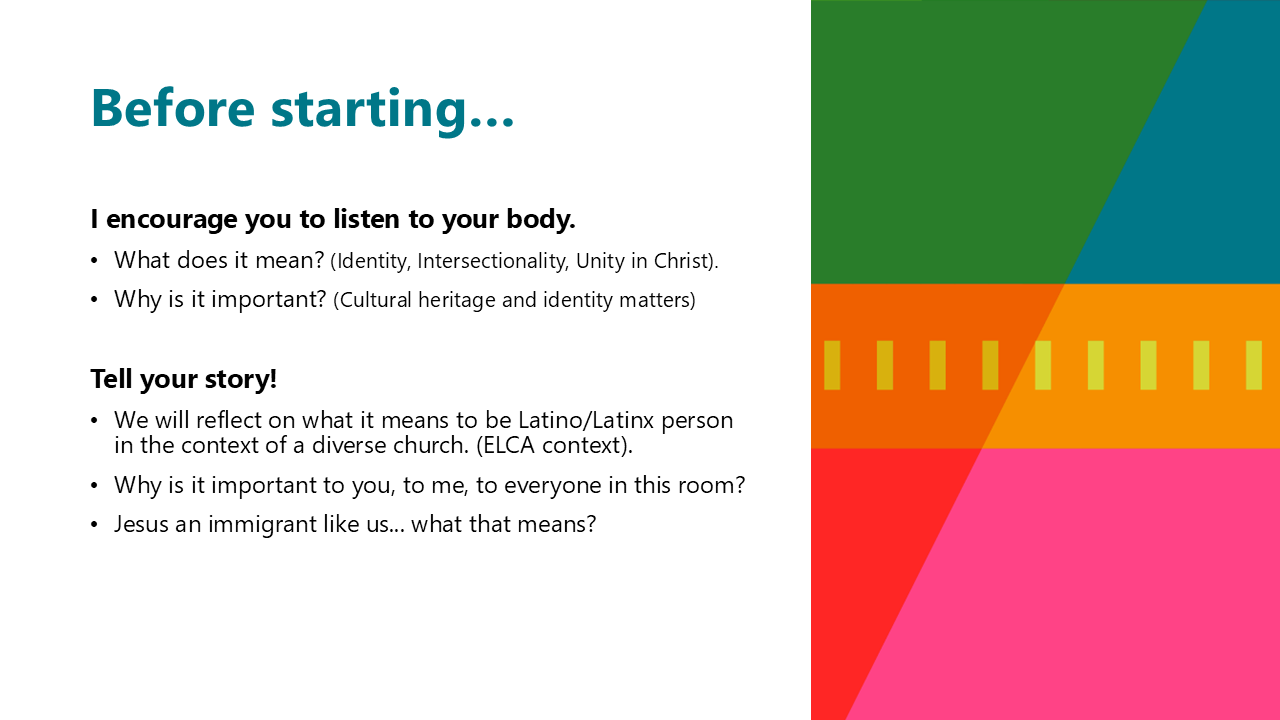 Before starting…

I encourage you to listen to your body.

• What does it mean? (Identity, Intersectionality, Unity in Christ).
• Why is it important? (Cultural heritage and identity matters)

Tell your story!

• We will reflect on what it means to be Latino/Latinx person in the context of a diverse church. (ELCA context).
• Why is it important to you, to me, to everyone in this room?
• Jesus an immigrant like us… what that means?